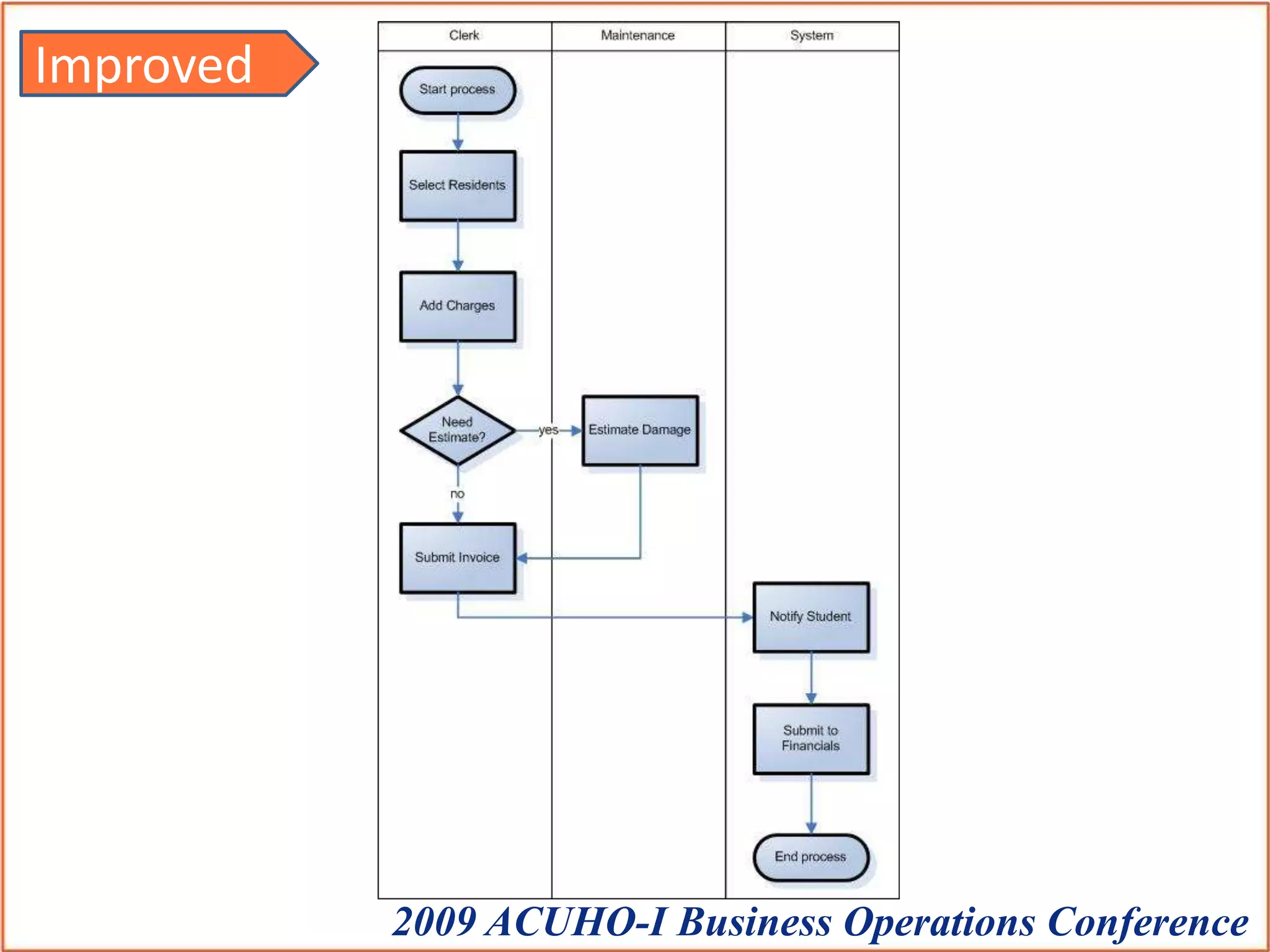 Improved

Clerk

Maintenance

System

Start process

Select Residents

Add Charges

Need Estimate?

yes

Estimate Damage

no

Submit Invoice

Notify Student

Submit to Financials

End process

2009 ACUHO-I Business Operations Conference